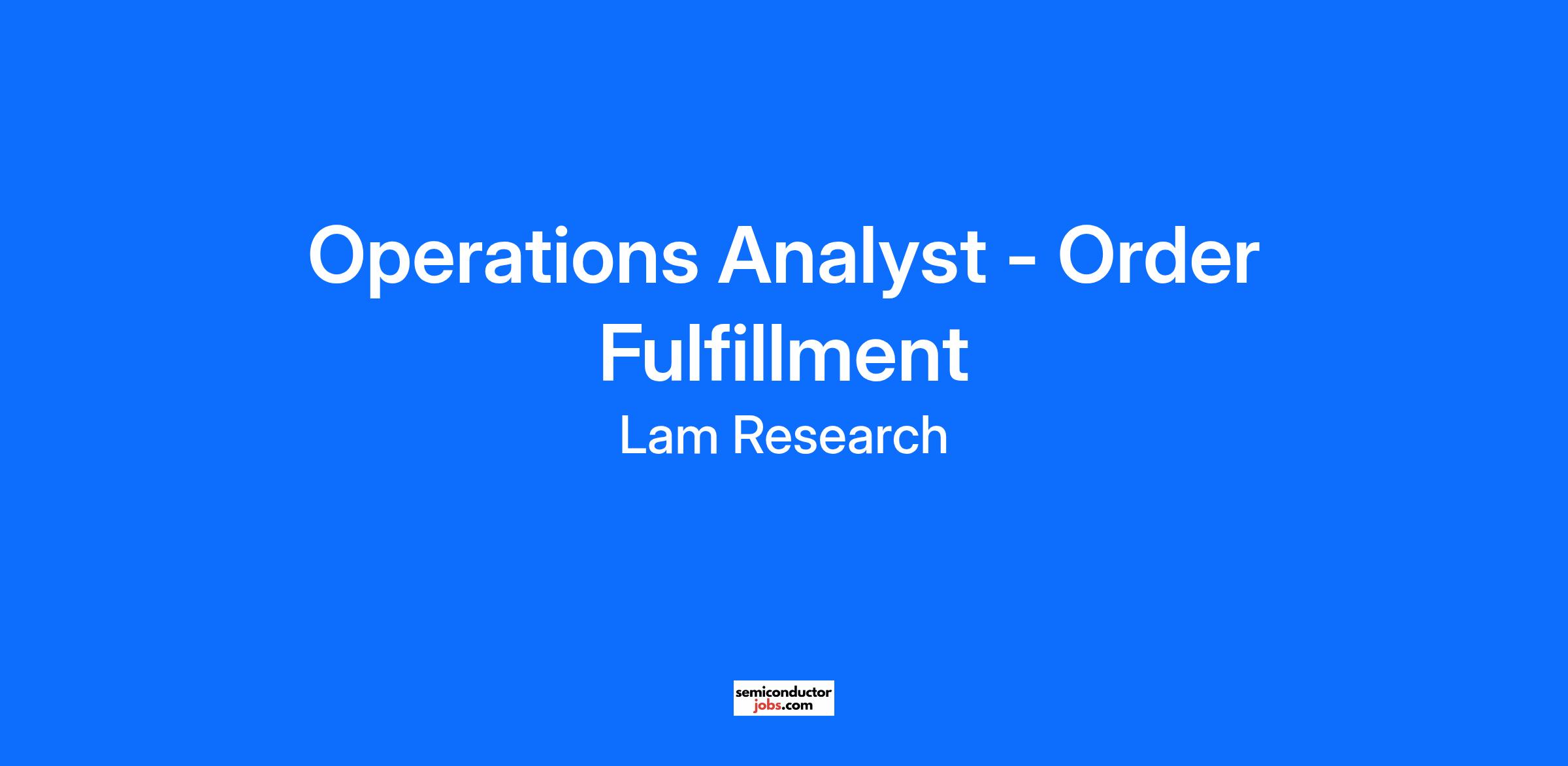 Operations Analyst - Order Fulfillment

Lam Research

semiconductor
jobs.com